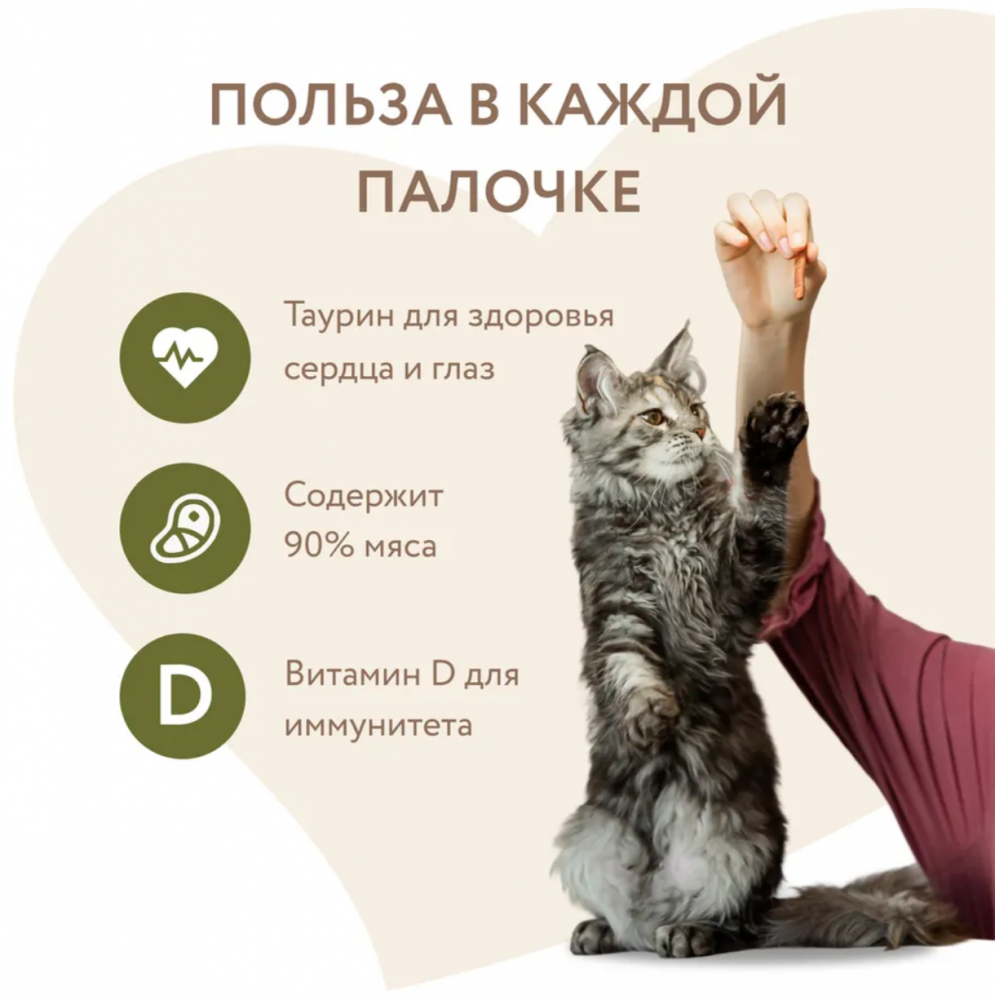 ПОЛЬЗА В КАЖДОЙ ПАЛОЧКЕ

Таурин для здоровья сердца и глаз

Содержит 90% мяса

D

Витамин D для иммунитета